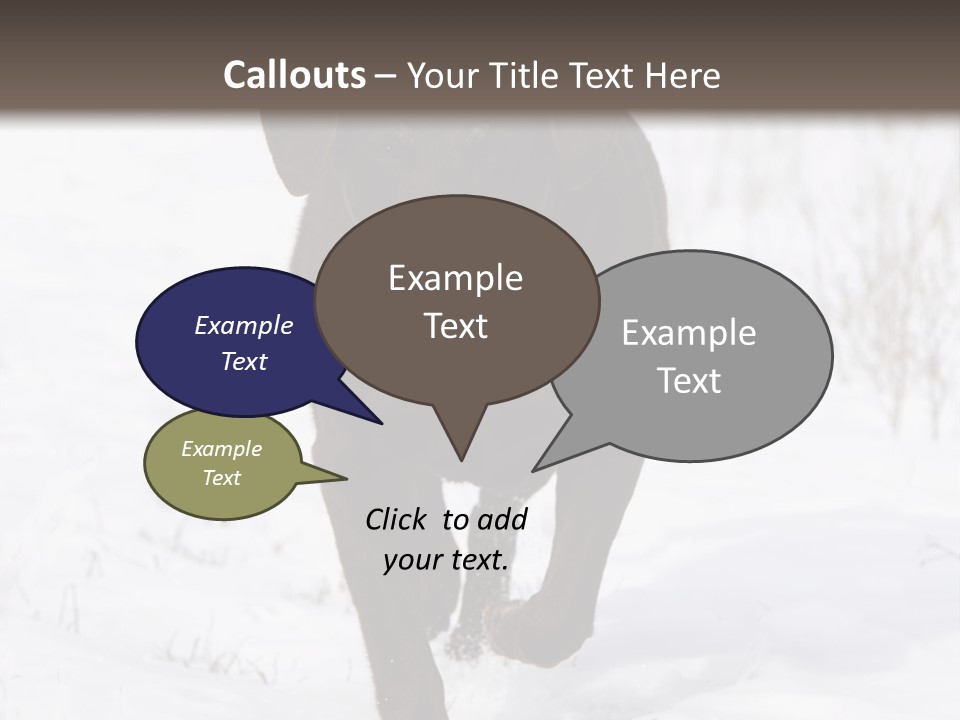 Callouts – Your Title Text Here

Example Text

Example Text

Example Text

Example Text

Click to add your text.